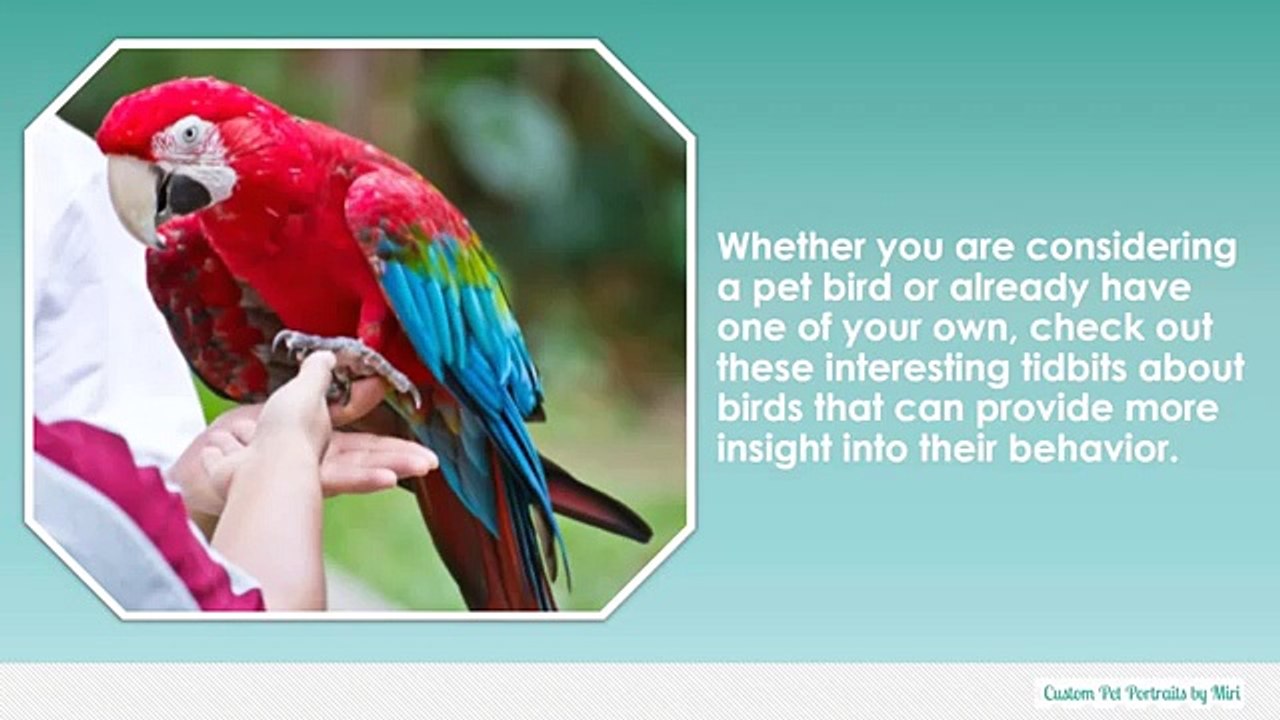 Whether you are considering a pet bird or already have one of your own, check out these interesting tidbits about birds that can provide more insight into their behavior.

Custom Pet Portraits by Miri